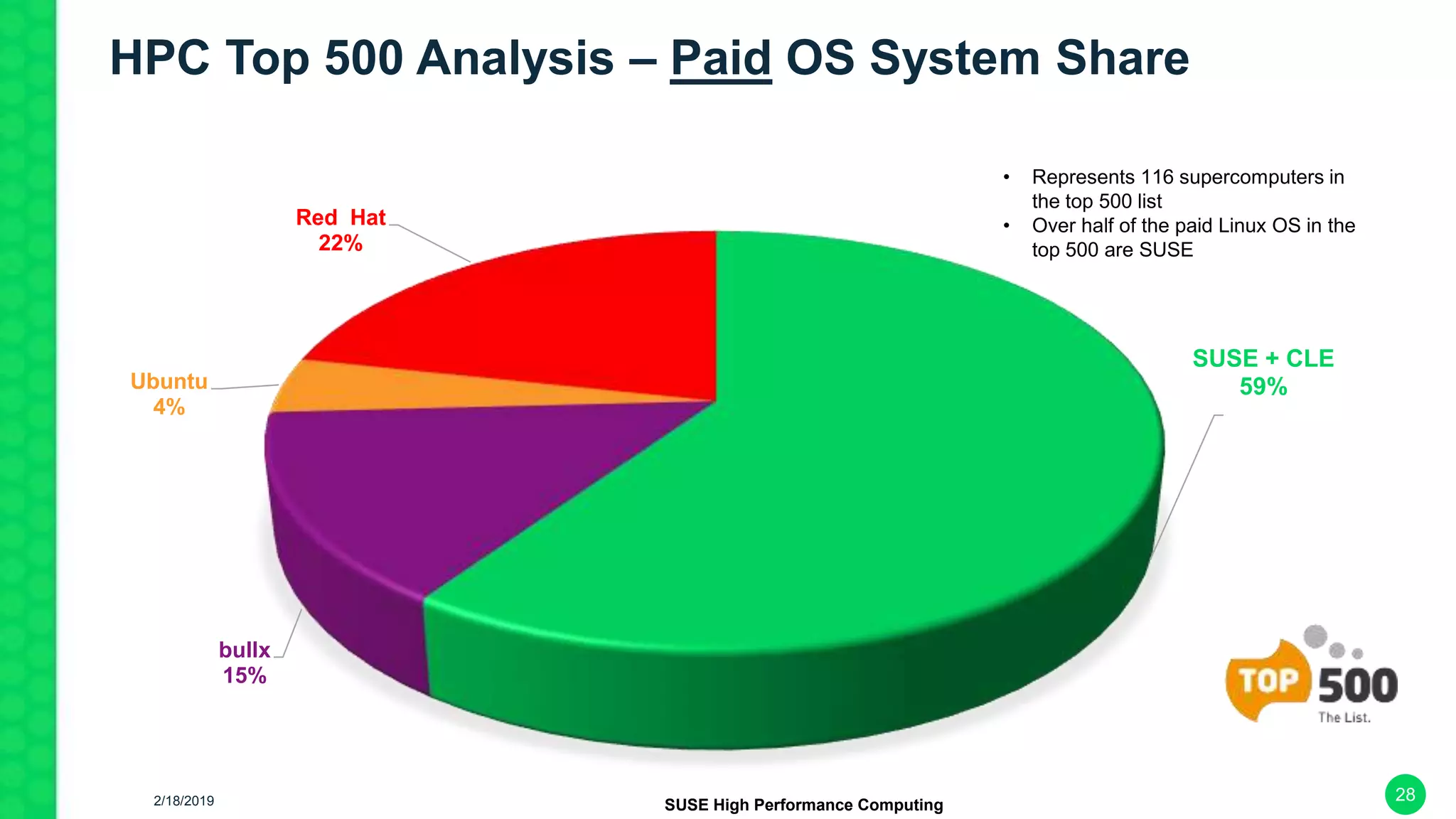 HPC Top 500 Analysis – Paid OS System Share

• Represents 116 supercomputers in the top 500 list
• Over half of the paid Linux OS in the top 500 are SUSE

Red Hat
22%

Ubuntu
4%

bullx
15%

SUSE + CLE
59%

TOP 500
The List.

2/18/2019

SUSE High Performance Computing

28